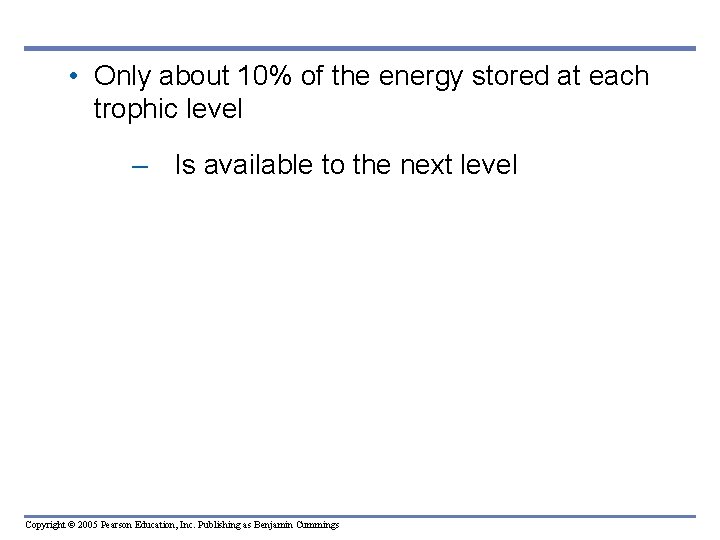 • Only about 10% of the energy stored at each trophic level

– Is available to the next level

Copyright © 2005 Pearson Education, Inc. Publishing as Benjamin Cummings